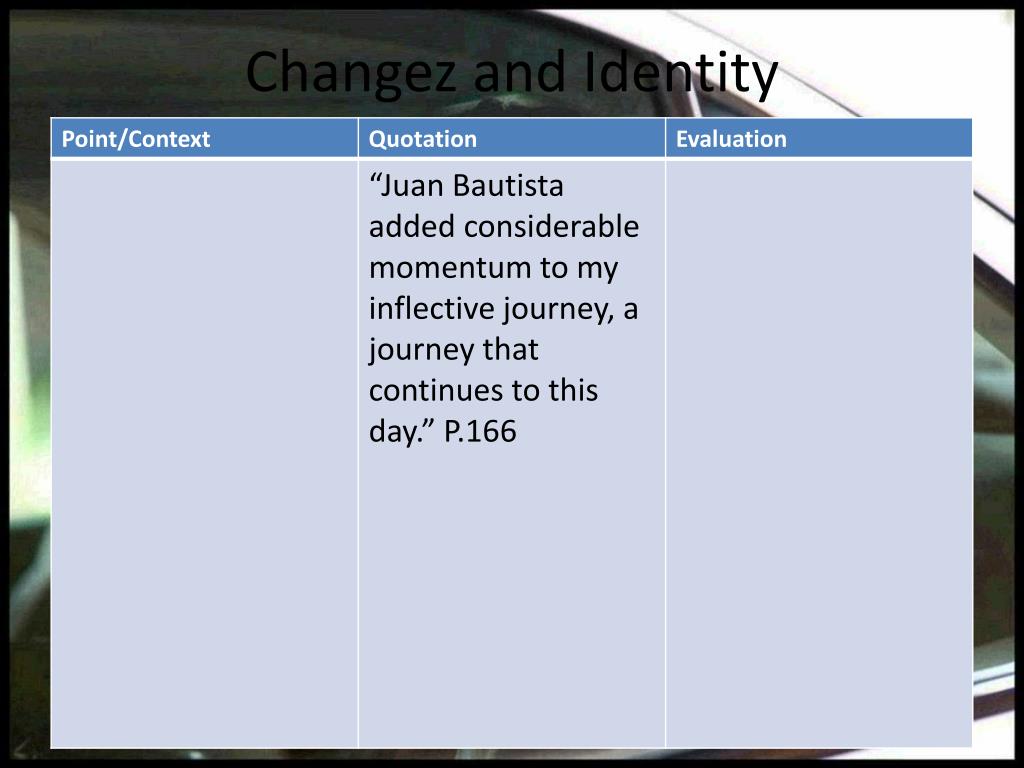 Changez and Identity

| Point/Context | Quotation | Evaluation |
|---|---|---|
| | “Juan Bautista added considerable momentum to my inflective journey, a journey that continues to this day.” P.166 | |